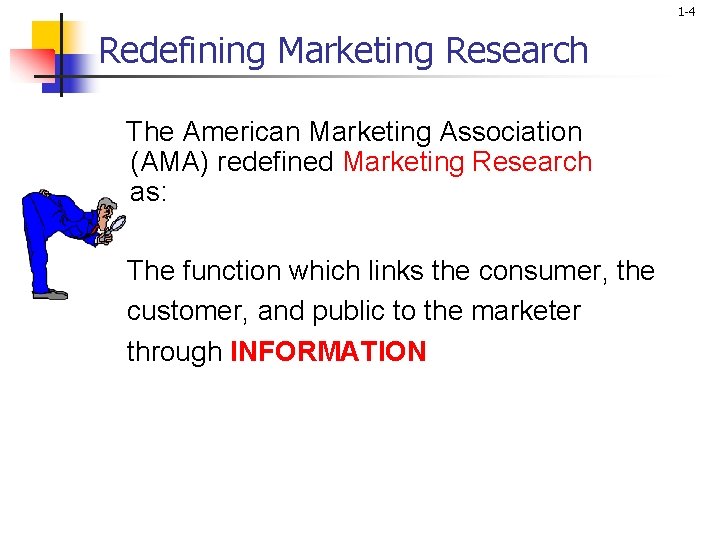 1-4

Redefining Marketing Research

The American Marketing Association (AMA) redefined Marketing Research as:

The function which links the consumer, the customer, and public to the marketer through INFORMATION